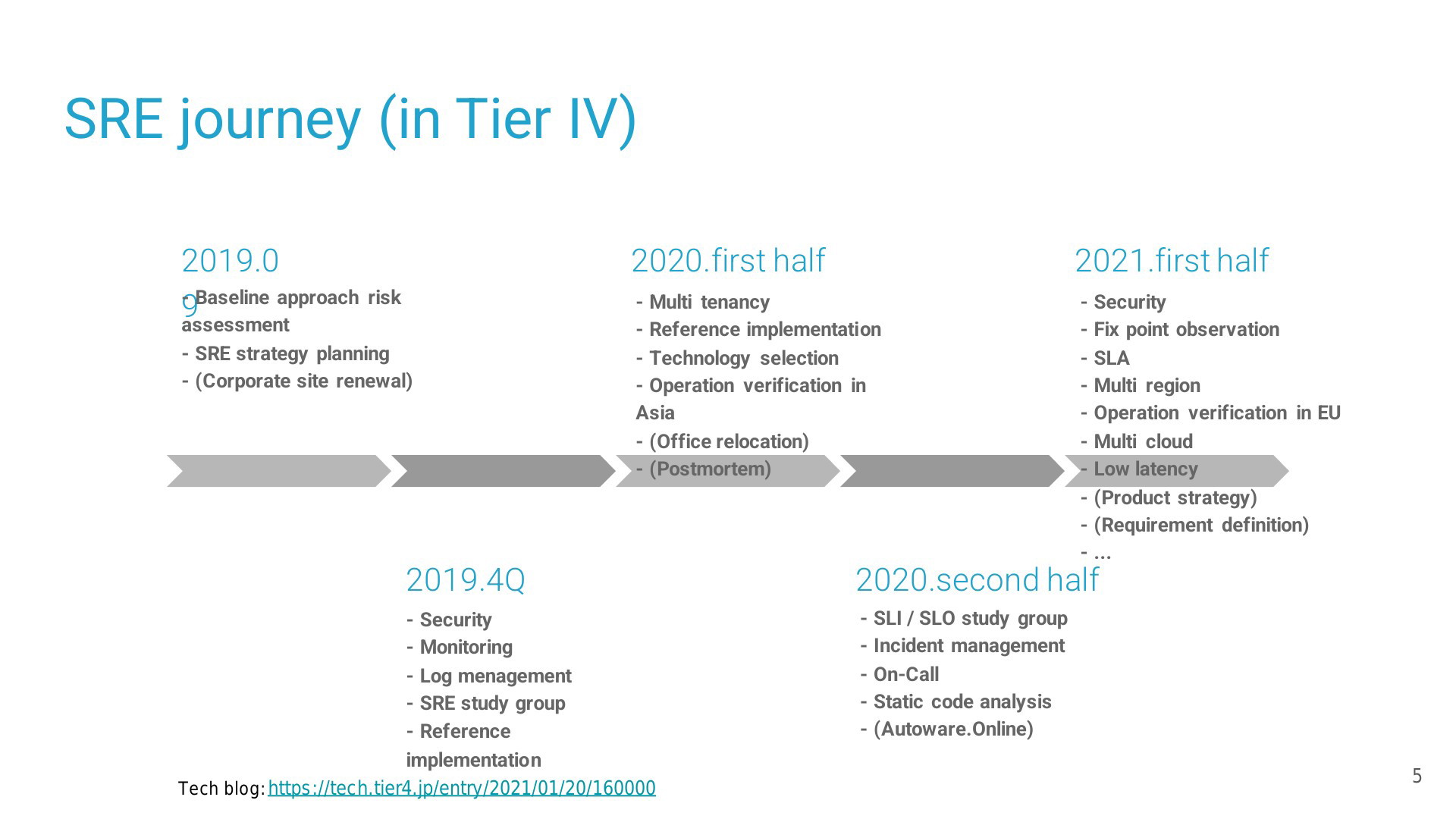 SRE journey (in Tier IV)

2019.09
- Baseline approach risk assessment
- SRE strategy planning
- (Corporate site renewal)

2020.first half
- Multi tenancy
- Reference implementation
- Technology selection
- Operation verification in Asia
- (Office relocation)
- (Postmortem)

2021.first half
- Security
- Fix point observation
- SLA
- Multi region
- Operation verification in EU
- Multi cloud
- Low latency
- (Product strategy)
- (Requirement definition)
- ...

2019.4Q
- Security
- Monitoring
- Log menagement
- SRE study group
- Reference implementation

2020.second half
- SLI / SLO study group
- Incident management
- On-Call
- Static code analysis
- (Autoware.Online)

Tech blog: https://tech.tier4.jp/entry/2021/01/20/160000

5